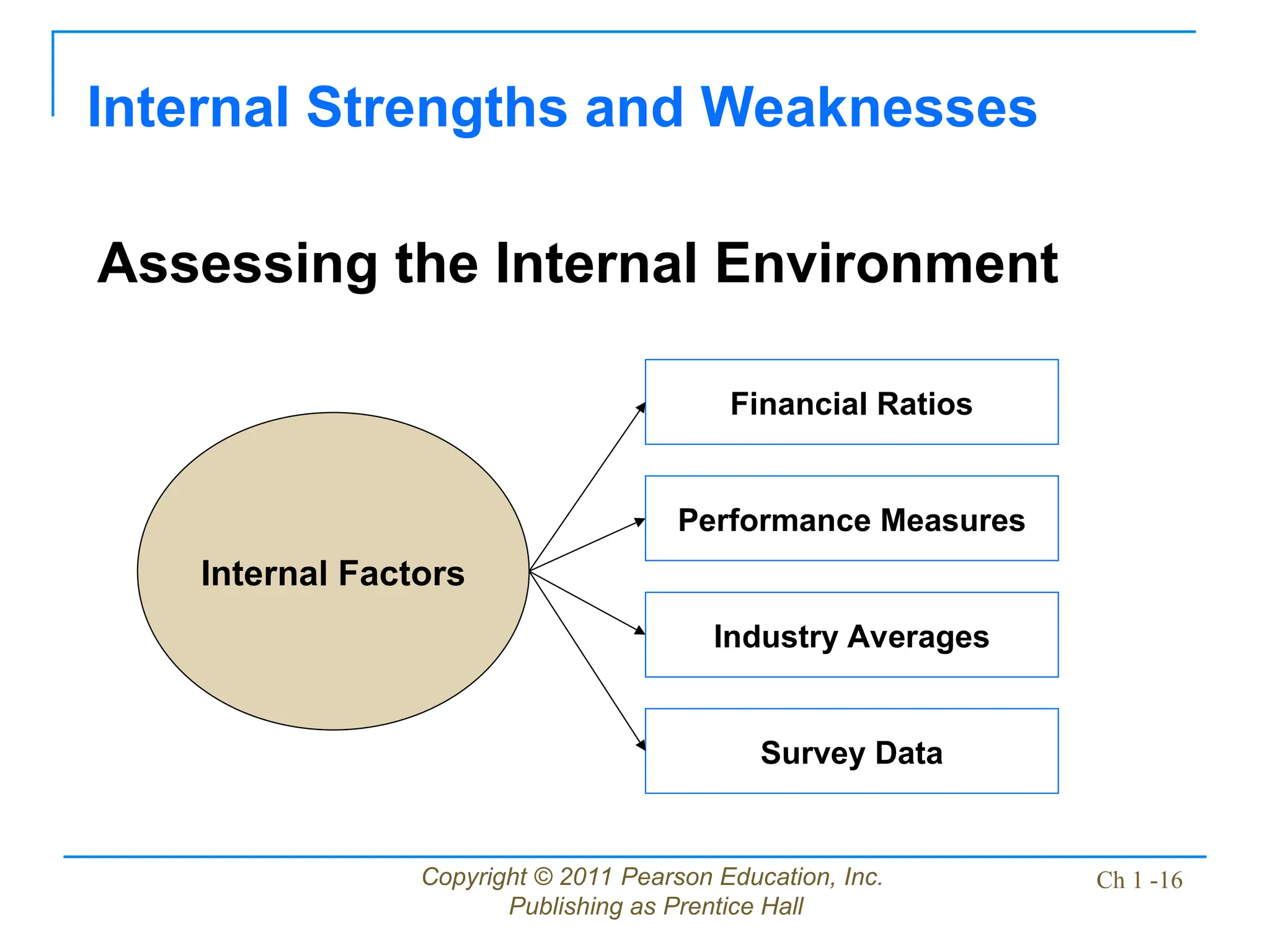 Internal Strengths and Weaknesses

Assessing the Internal Environment

Internal Factors

Financial Ratios

Performance Measures

Industry Averages

Survey Data

Copyright © 2011 Pearson Education, Inc.
Publishing as Prentice Hall

Ch 1 -16